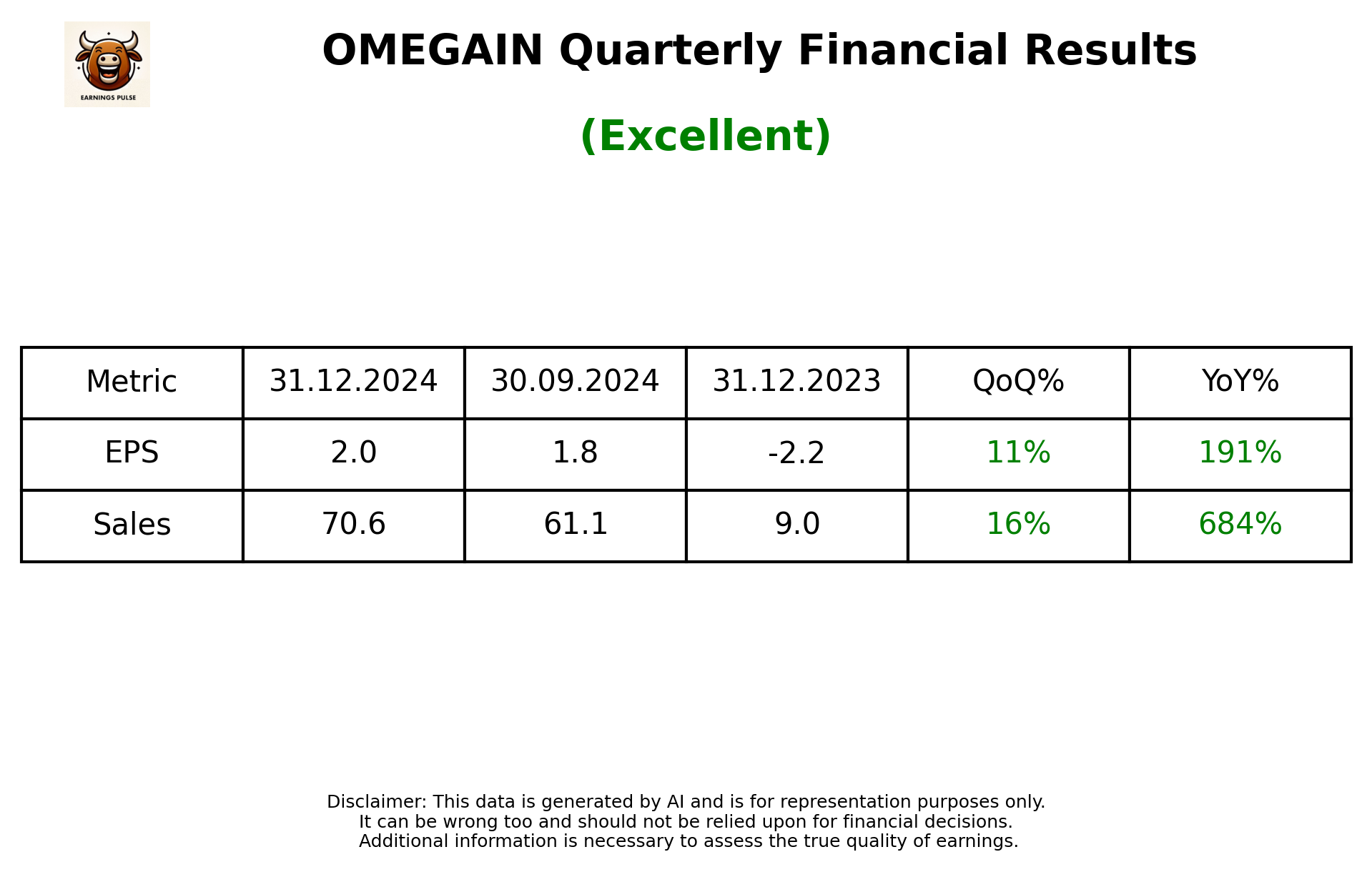 EARNINGS PULSE

OMEGAIN Quarterly Financial Results

(Excellent)

| Metric | 31.12.2024 | 30.09.2024 | 31.12.2023 | QoQ% | YoY% |
|---|---|---|---|---|---|
| EPS | 2.0 | 1.8 | -2.2 | 11% | 191% |
| Sales | 70.6 | 61.1 | 9.0 | 16% | 684% |

Disclaimer: This data is generated by AI and is for representation purposes only. It can be wrong too and should not be relied upon for financial decisions. Additional information is necessary to assess the true quality of earnings.